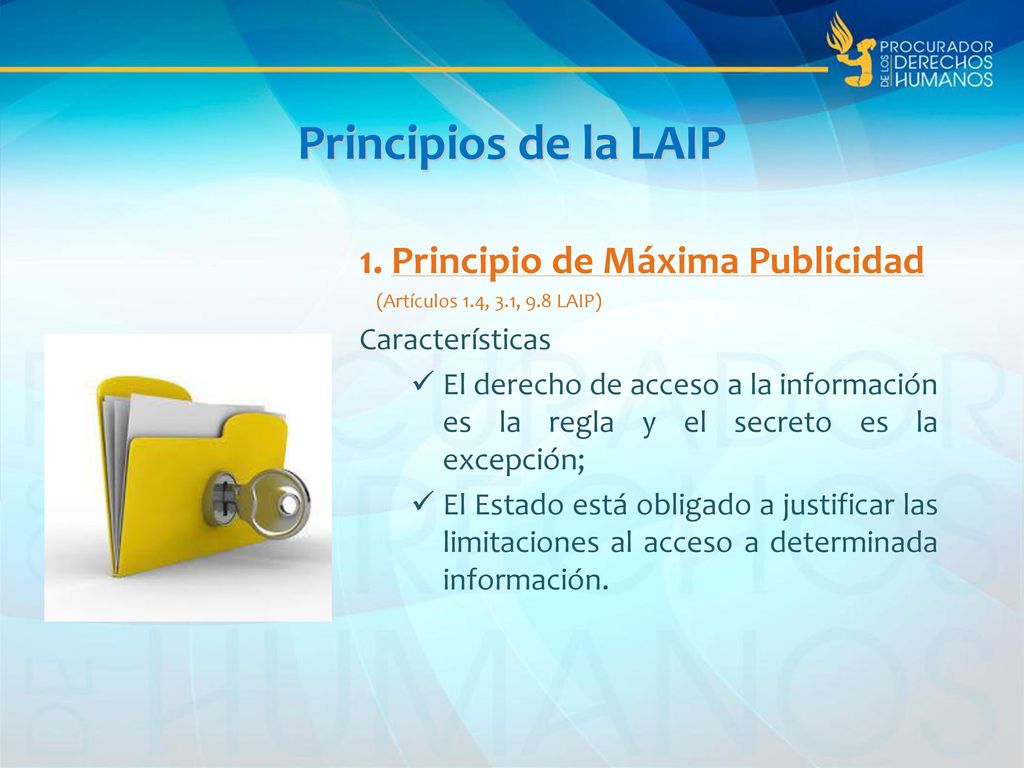 PROCURADOR DE LOS DERECHOS HUMANOS

Principios de la LAIP

1. Principio de Máxima Publicidad

(Artículos 1.4, 3.1, 9.8 LAIP)

Características

✓ El derecho de acceso a la información es la regla y el secreto es la excepción;

✓ El Estado está obligado a justificar las limitaciones al acceso a determinada información.

PROCURADOR DE LOS DERECHOS HUMANOS